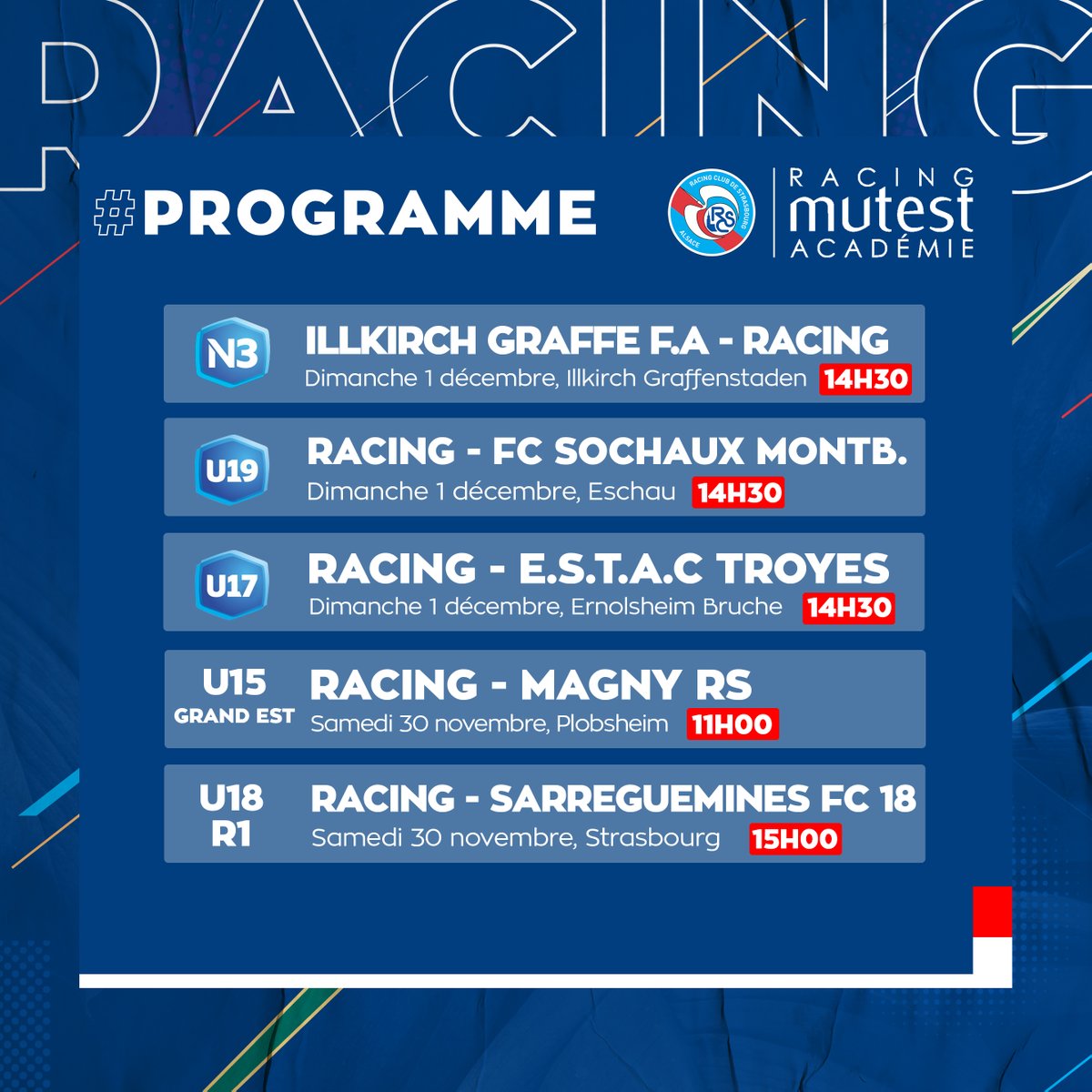 RACING

#PROGRAMME

RACING CLUB DE STRASBOURG ALSACE RCS

RACING mutest ACADÉMIE

N3 ILLKIRCH GRAFFE F.A - RACING
Dimanche 1 décembre, Illkirch Graffenstaden 14H30

U19 RACING - FC SOCHAUX MONTB.
Dimanche 1 décembre, Eschau 14H30

U17 RACING - E.S.T.A.C TROYES
Dimanche 1 décembre, Ernolsheim Bruche 14H30

U15 GRAND EST RACING - MAGNY RS
Samedi 30 novembre, Plobsheim 11H00

U18 R1 RACING - SARREGUEMINES FC 18
Samedi 30 novembre, Strasbourg 15H00